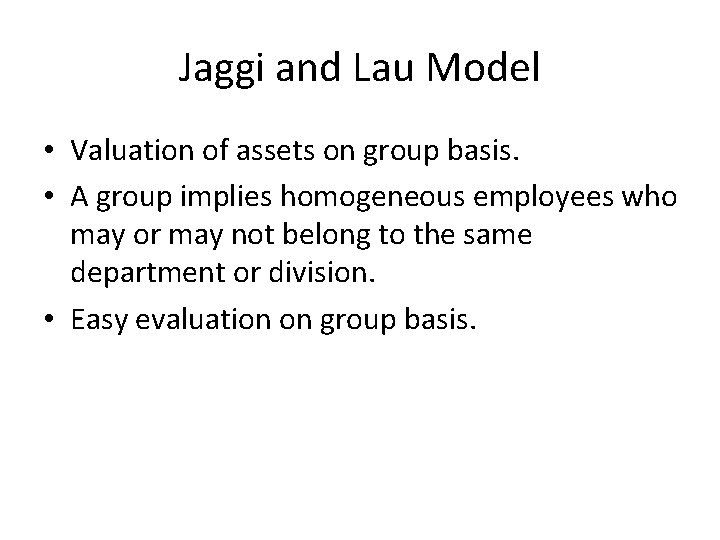 Jaggi and Lau Model

• Valuation of assets on group basis.
• A group implies homogeneous employees who may or may not belong to the same department or division.
• Easy evaluation on group basis.